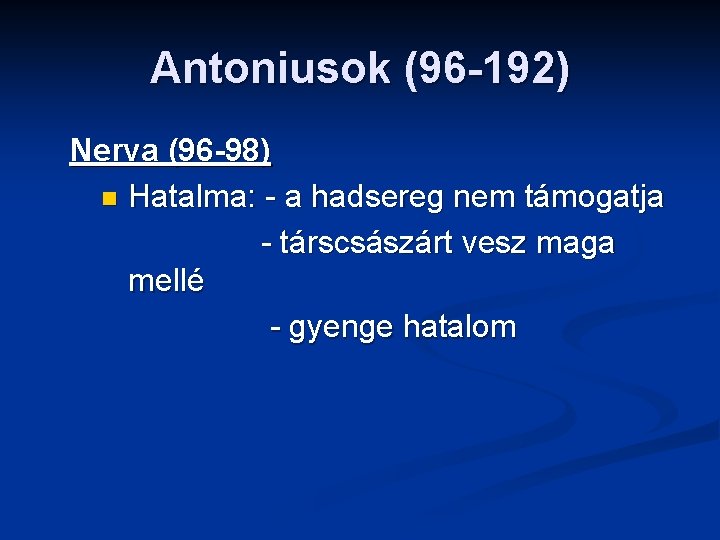 Antoniusok (96-192)

Nerva (96-98)

• Hatalma: - a hadsereg nem támogatja
- társcsászárt vesz maga mellé
- gyenge hatalom